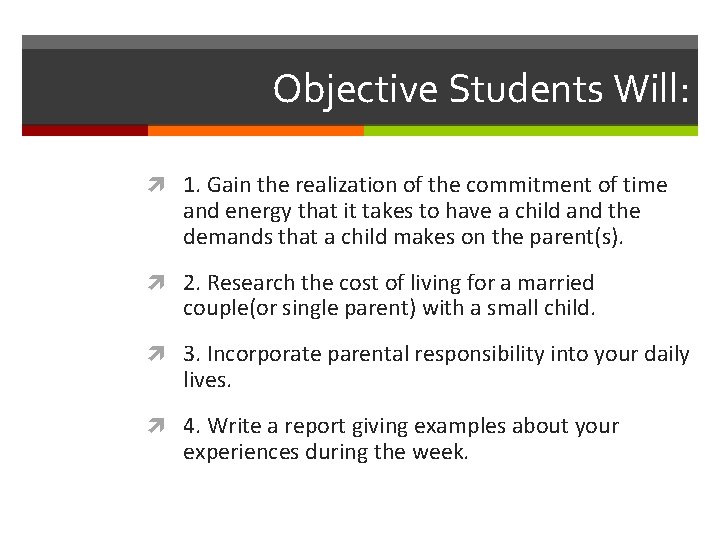 Objective Students Will:

1. Gain the realization of the commitment of time and energy that it takes to have a child and the demands that a child makes on the parent(s).

2. Research the cost of living for a married couple(or single parent) with a small child.

3. Incorporate parental responsibility into your daily lives.

4. Write a report giving examples about your experiences during the week.